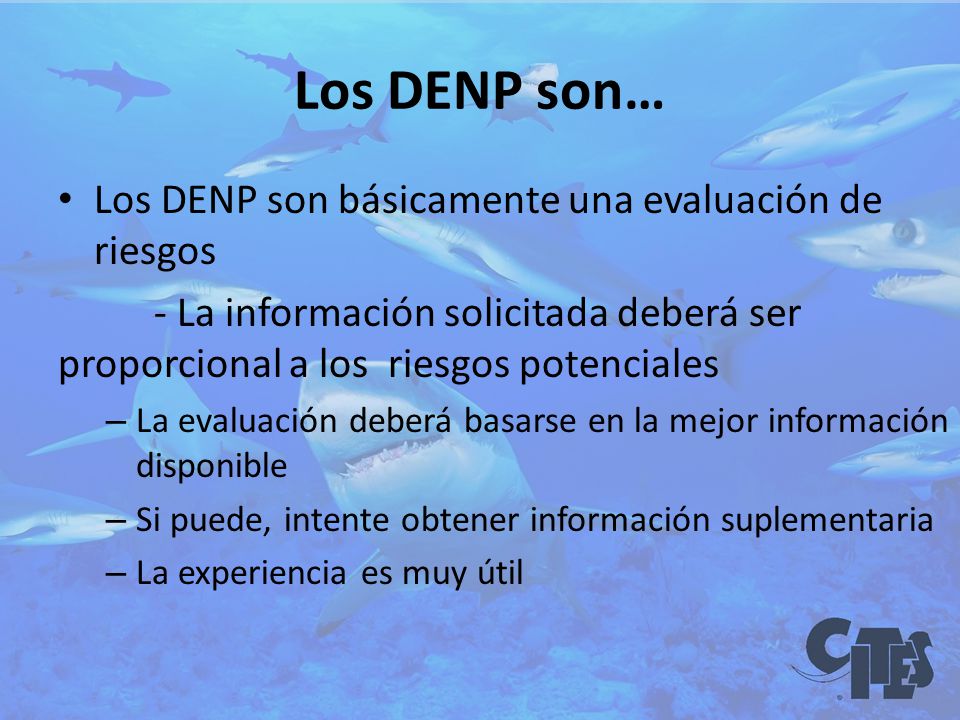 Los DENP son…

• Los DENP son básicamente una evaluación de riesgos

- La información solicitada deberá ser proporcional a los riesgos potenciales

– La evaluación deberá basarse en la mejor información disponible

– Si puede, intente obtener información suplementaria

– La experiencia es muy útil

CITES